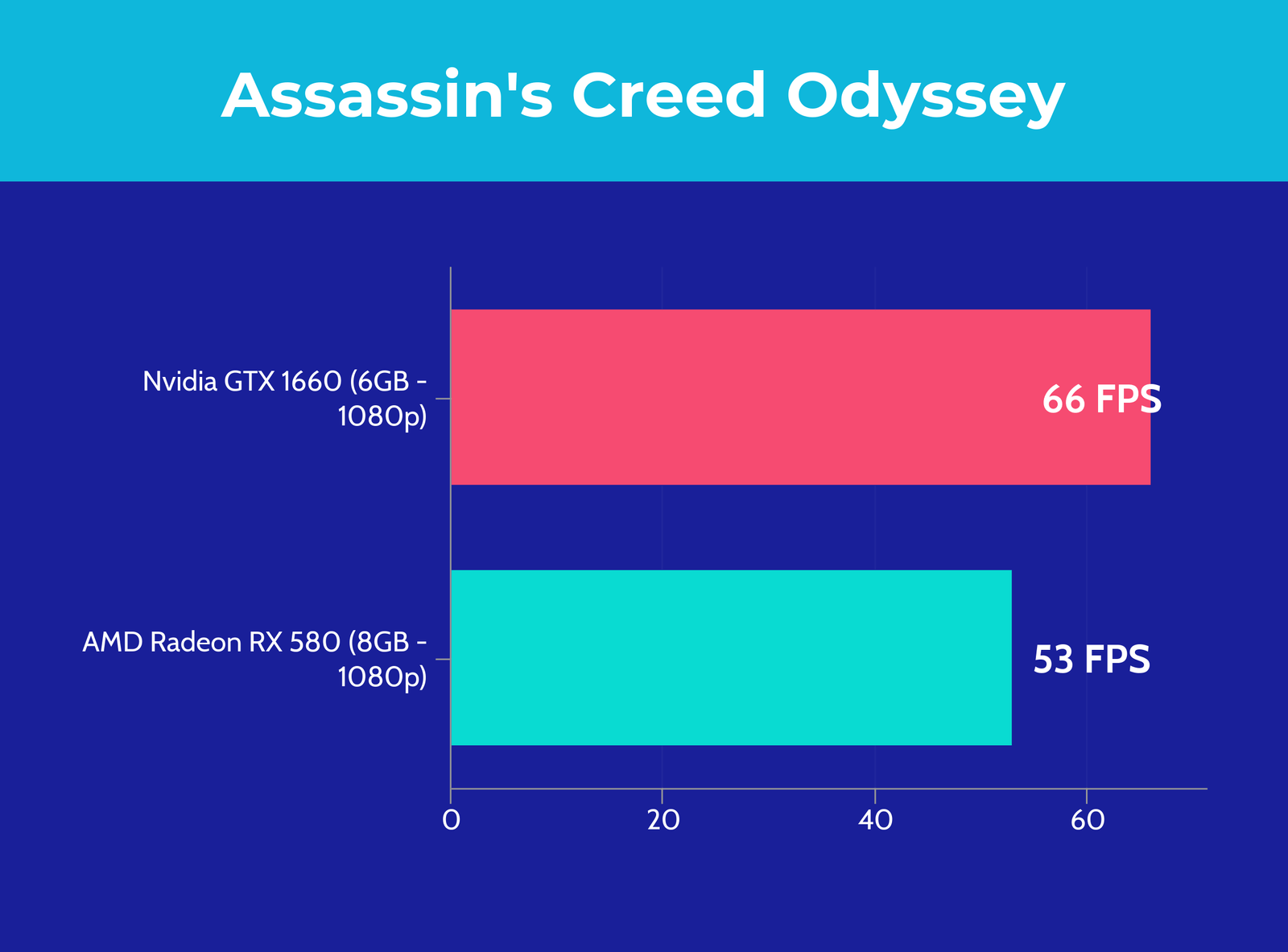 Assassin's Creed Odyssey

Nvidia GTX 1660 (6GB - 1080p)

66 FPS

AMD Radeon RX 580 (8GB - 1080p)

53 FPS

0
20
40
60